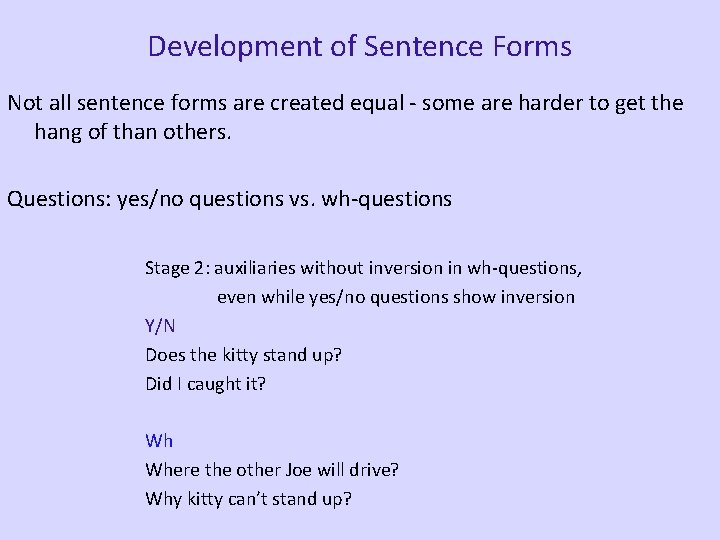 Development of Sentence Forms

Not all sentence forms are created equal - some are harder to get the hang of than others.

Questions: yes/no questions vs. wh-questions

Stage 2: auxiliaries without inversion in wh-questions, even while yes/no questions show inversion

Y/N
Does the kitty stand up?
Did I caught it?

Wh
Where the other Joe will drive?
Why kitty can't stand up?